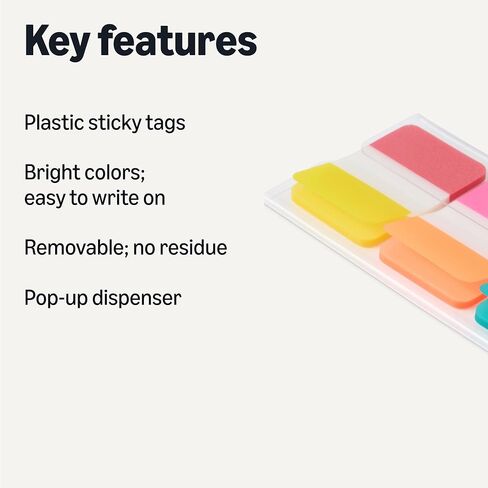 Key features

Plastic sticky tags

Bright colors;
easy to write on

Removable; no residue

Pop-up dispenser